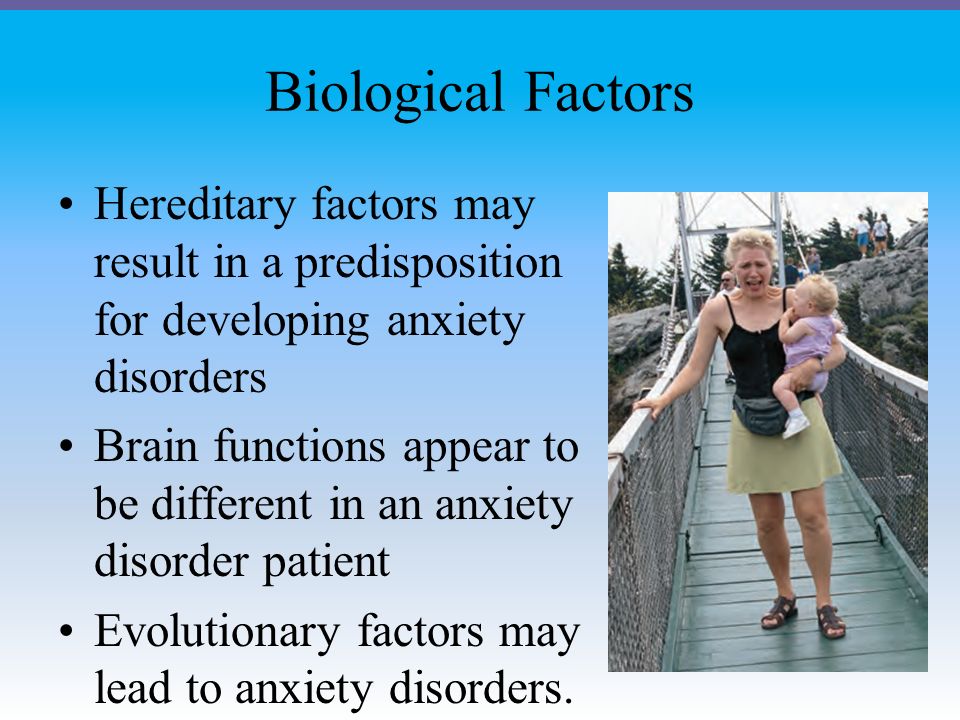 Biological Factors

• Hereditary factors may result in a predisposition for developing anxiety disorders

• Brain functions appear to be different in an anxiety disorder patient

• Evolutionary factors may lead to anxiety disorders.